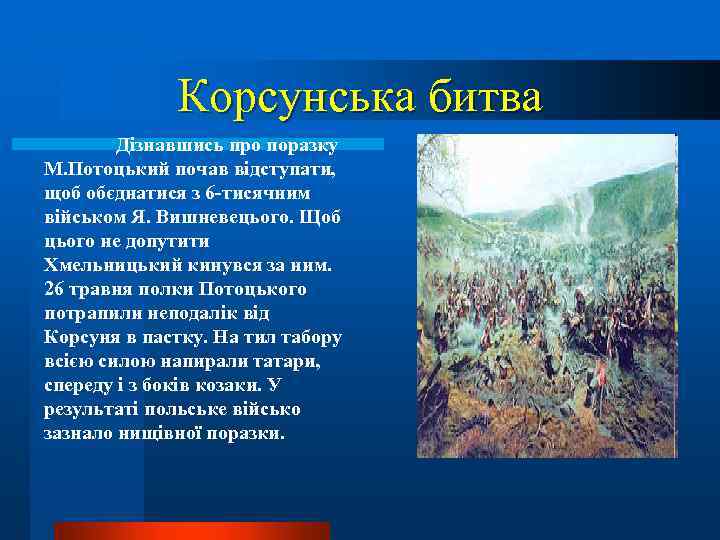 Корсунська битва

Дізнавшись про поразку М.Потоцький почав відступати, щоб обєднатися з 6-тисячним військом Я. Вишневецього. Щоб цього не допутити Хмельницький кинувся за ним. 26 травня полки Потоцького потрапили неподалік від Корсуня в пастку. На тил табору всією силою напирали татари, спереду і з боків козаки. У результаті польське військо зазнало нищівної поразки.